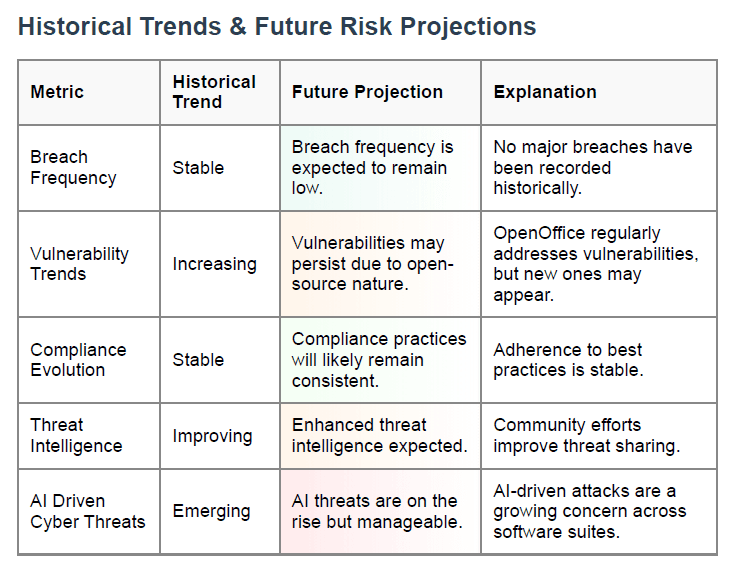 Historical Trends & Future Risk Projections

| Metric | Historical Trend | Future Projection | Explanation |
|---|---|---|---|
| Breach Frequency | Stable | Breach frequency is expected to remain low. | No major breaches have been recorded historically. |
| Vulnerability Trends | Increasing | Vulnerabilities may persist due to open-source nature. | OpenOffice regularly addresses vulnerabilities, but new ones may appear. |
| Compliance Evolution | Stable | Compliance practices will likely remain consistent. | Adherence to best practices is stable. |
| Threat Intelligence | Improving | Enhanced threat intelligence expected. | Community efforts improve threat sharing. |
| AI Driven Cyber Threats | Emerging | AI threats are on the rise but manageable. | AI-driven attacks are a growing concern across software suites. |